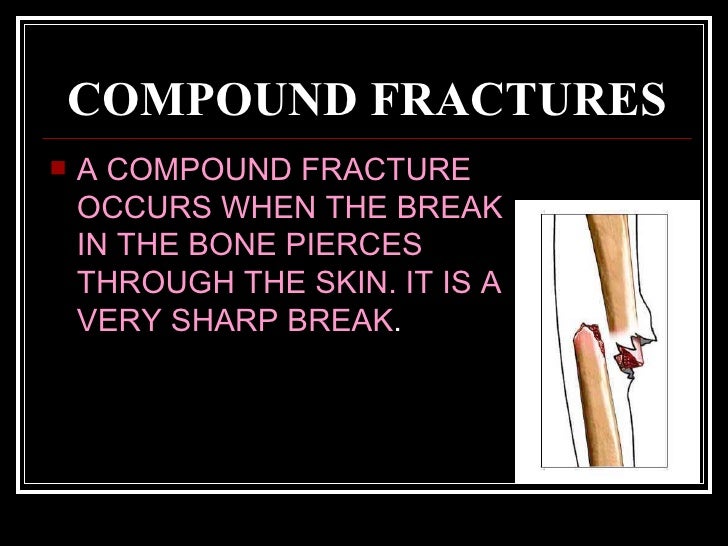 COMPOUND FRACTURES

A COMPOUND FRACTURE OCCURS WHEN THE BREAK IN THE BONE PIERCES THROUGH THE SKIN. IT IS A VERY SHARP BREAK.